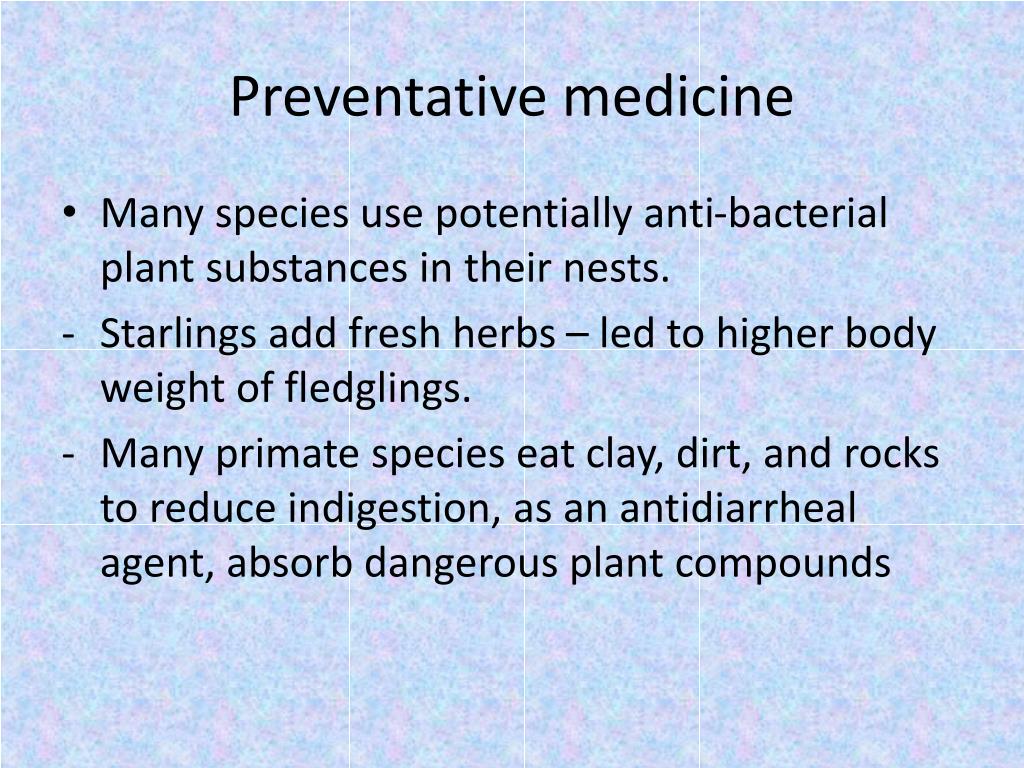 Preventative medicine

• Many species use potentially anti-bacterial plant substances in their nests.
- Starlings add fresh herbs – led to higher body weight of fledglings.
- Many primate species eat clay, dirt, and rocks to reduce indigestion, as an antidiarrheal agent, absorb dangerous plant compounds